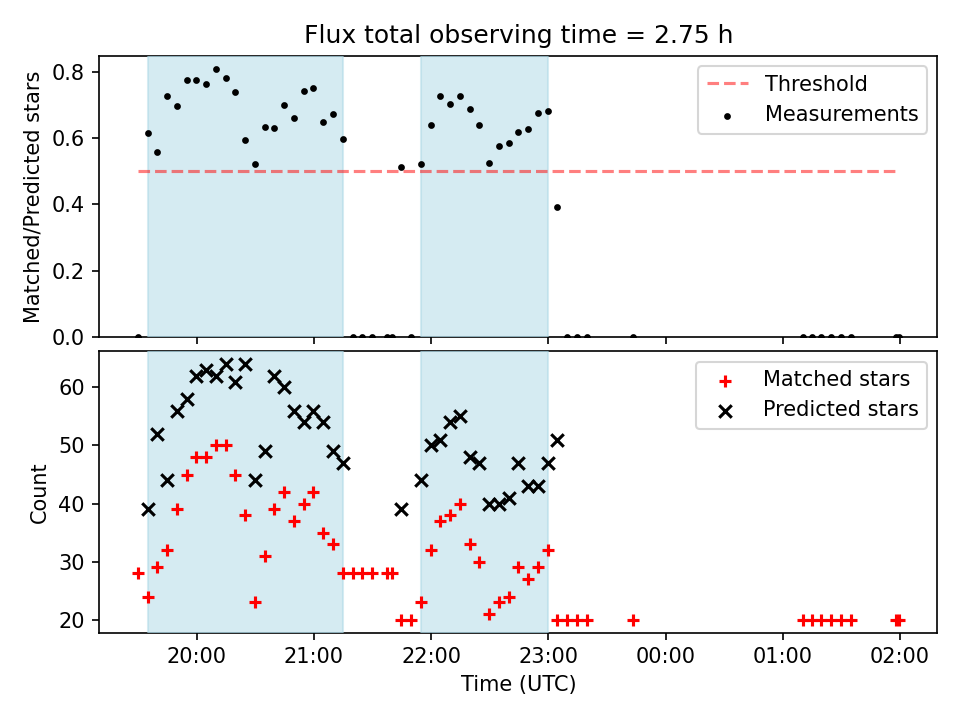 Flux total observing time = 2.75 h

Matched/Predicted stars

0.8
0.6
0.4
0.2
0.0

Threshold
Measurements

Count

60
50
40
30
20

Matched stars
Predicted stars

20:00
21:00
22:00
23:00
00:00
01:00
02:00

Time (UTC)